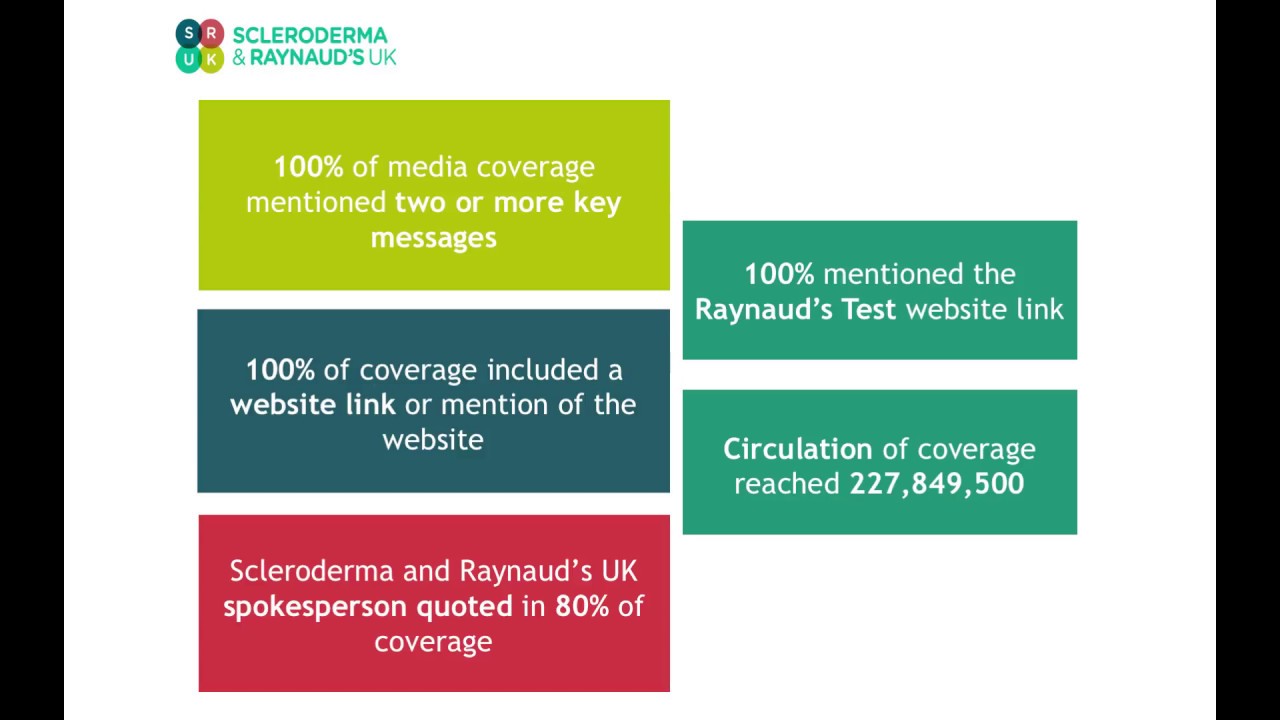 S R
U K
SCLERODERMA
& RAYNAUD'S UK

100% of media coverage mentioned two or more key messages

100% of coverage included a website link or mention of the website

Scleroderma and Raynaud's UK spokesperson quoted in 80% of coverage

100% mentioned the Raynaud's Test website link

Circulation of coverage reached 227,849,500